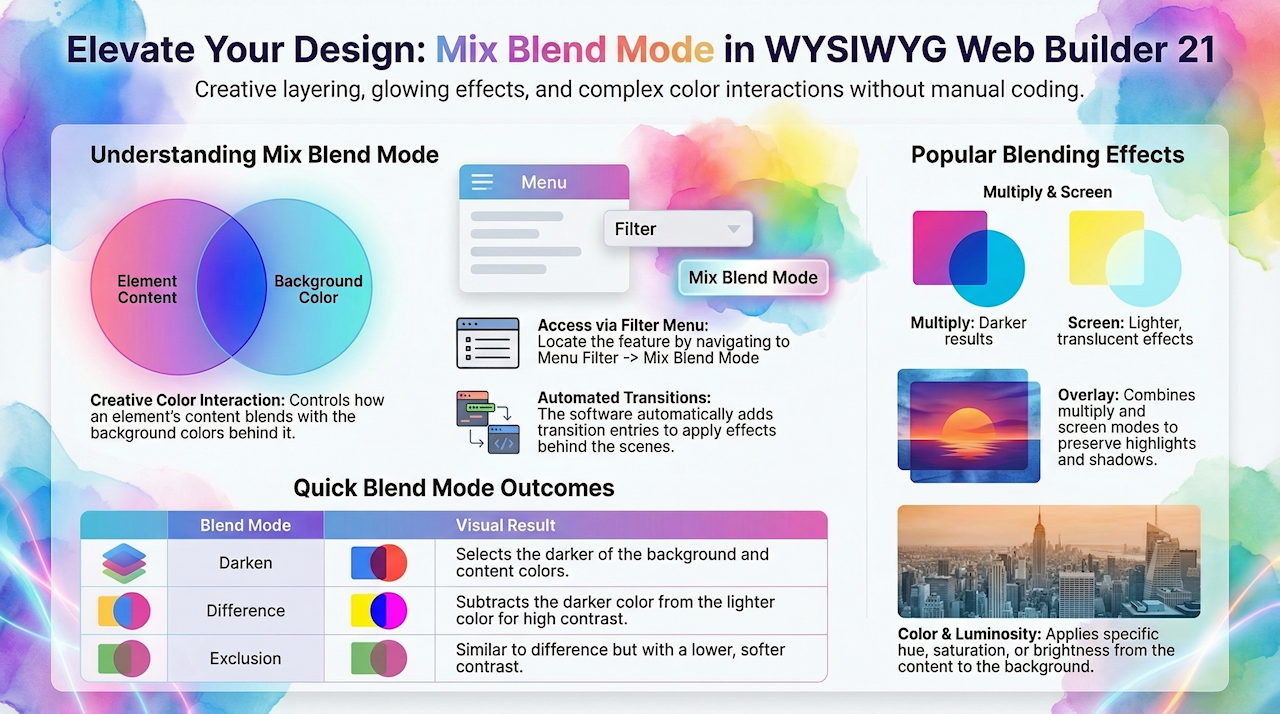 Elevate Your Design: Mix Blend Mode in WYSIWYG Web Builder 21

Creative layering, glowing effects, and complex color interactions without manual coding.

Understanding Mix Blend Mode

Element Content

Background Color

Creative Color Interaction: Controls how an element's content blends with the background colors behind it.

Menu

Filter

Mix Blend Mode

Access via Filter Menu: Locate the feature by navigating to Menu Filter -> Mix Blend Mode

Automated Transitions: The software automatically adds transition entries to apply effects behind the scenes.

Quick Blend Mode Outcomes

| | Blend Mode | | Visual Result |
|---|---|---|---|
| | Darken | | Selects the darker of the background and content colors. |
| | Difference | | Subtracts the darker color from the lighter color for high contrast. |
| | Exclusion | | Similar to difference but with a lower, softer contrast. |

Popular Blending Effects

Multiply & Screen

Multiply: Darker results

Screen: Lighter, translucent effects

Overlay: Combines multiply and screen modes to preserve highlights and shadows.

Color & Luminosity: Applies specific hue, saturation, or brightness from the content to the background.